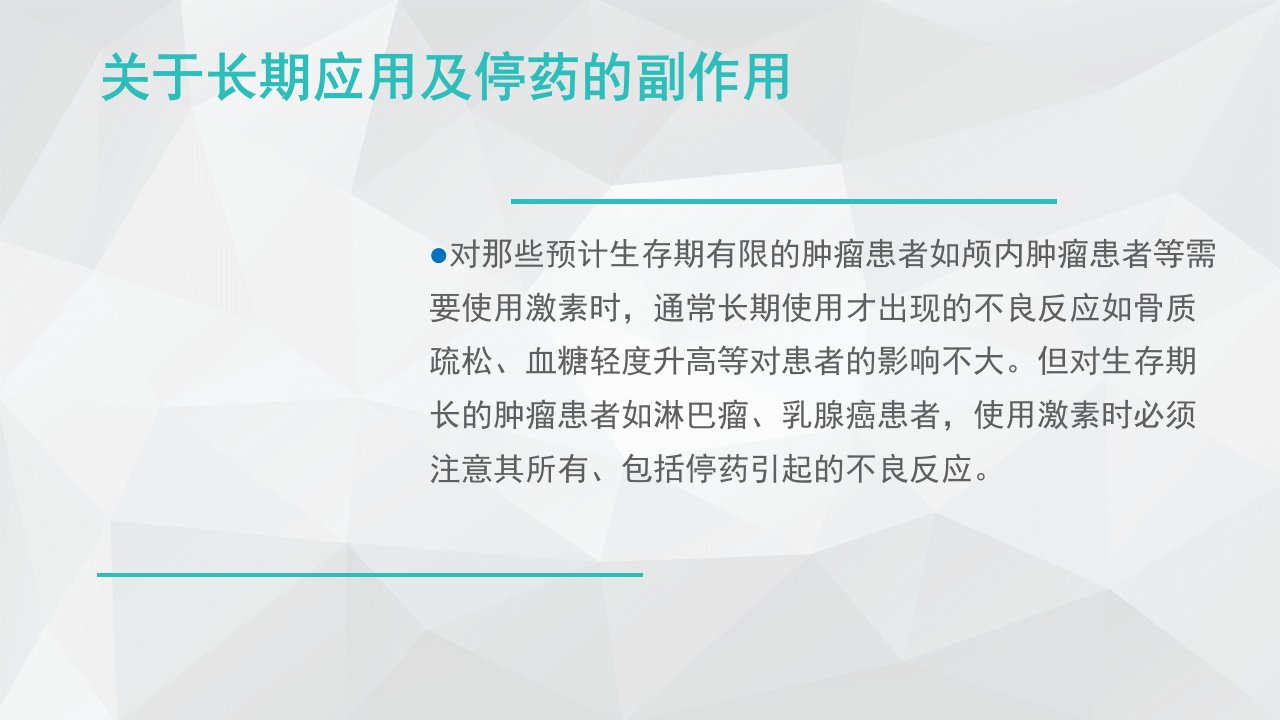 关于长期应用及停药的副作用

●对那些预计生存期有限的肿瘤患者如颅内肿瘤患者等需要使用激素时，通常长期使用才出现的不良反应如骨质疏松、血糖轻度升高等对患者的影响不大。但对生存期长的肿瘤患者如淋巴瘤、乳腺癌患者，使用激素时必须注意其所有、包括停药引起的不良反应。